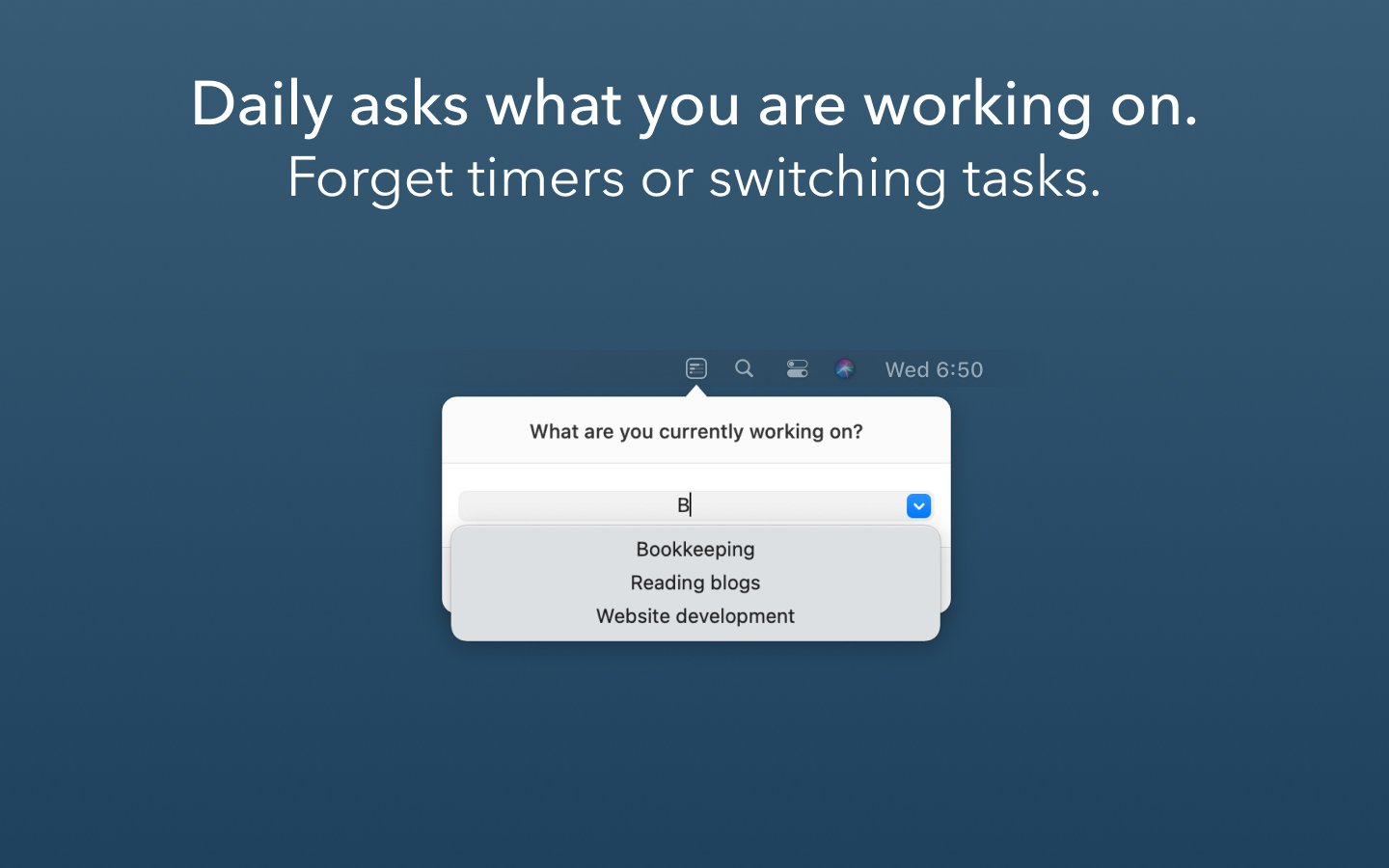 Daily asks what you are working on.
Forget timers or switching tasks.

Wed 6:50

What are you currently working on?

B

Bookkeeping
Reading blogs
Website development